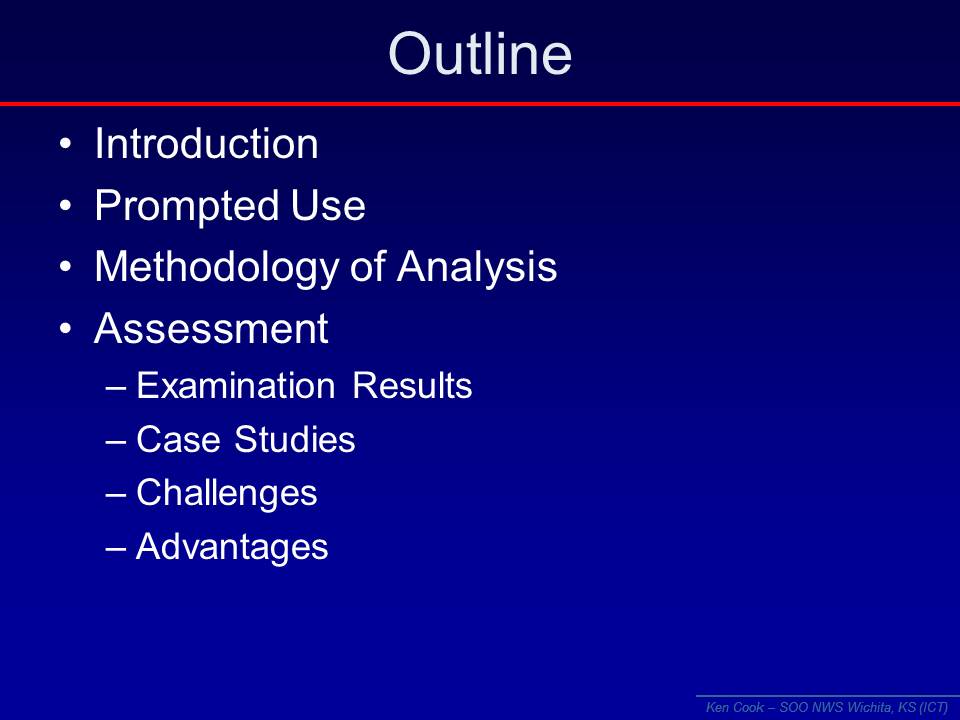 Outline

• Introduction
• Prompted Use
• Methodology of Analysis
• Assessment
– Examination Results
– Case Studies
– Challenges
– Advantages

Ken Cook – SOO NWS Wichita, KS (ICT)